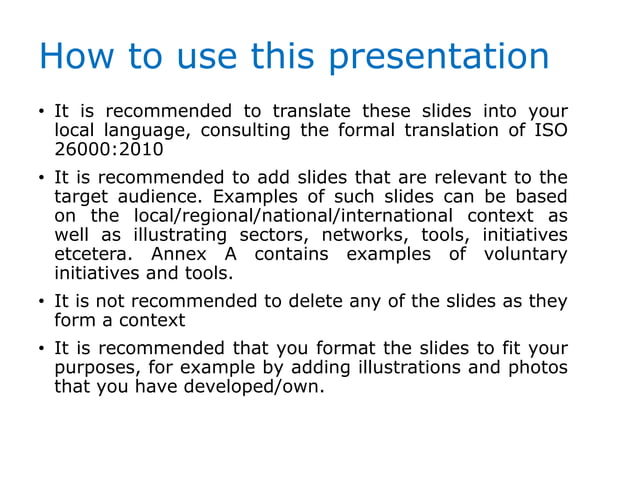 How to use this presentation

• It is recommended to translate these slides into your local language, consulting the formal translation of ISO 26000:2010

• It is recommended to add slides that are relevant to the target audience. Examples of such slides can be based on the local/regional/national/international context as well as illustrating sectors, networks, tools, initiatives etcetera. Annex A contains examples of voluntary initiatives and tools.

• It is not recommended to delete any of the slides as they form a context

• It is recommended that you format the slides to fit your purposes, for example by adding illustrations and photos that you have developed/own.